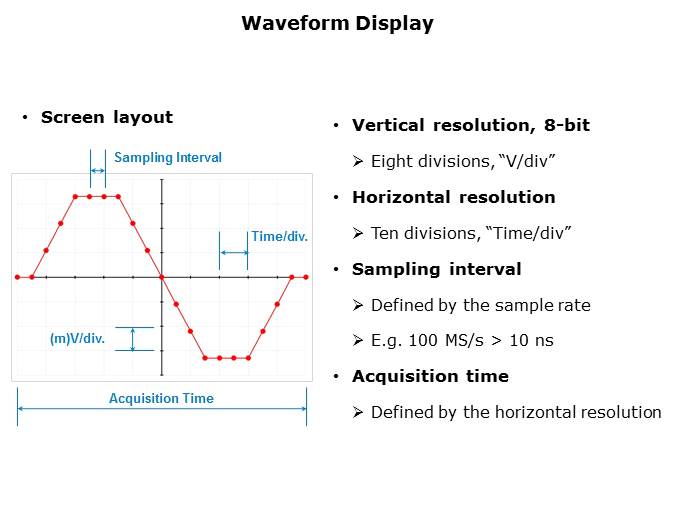 Waveform Display

• Screen layout

Sampling Interval

Time/div.

(m)V/div.

Acquisition Time

• Vertical resolution, 8-bit

➢ Eight divisions, “V/div”

• Horizontal resolution

➢ Ten divisions, “Time/div”

• Sampling interval

➢ Defined by the sample rate

➢ E.g. 100 MS/s > 10 ns

• Acquisition time

➢ Defined by the horizontal resolution